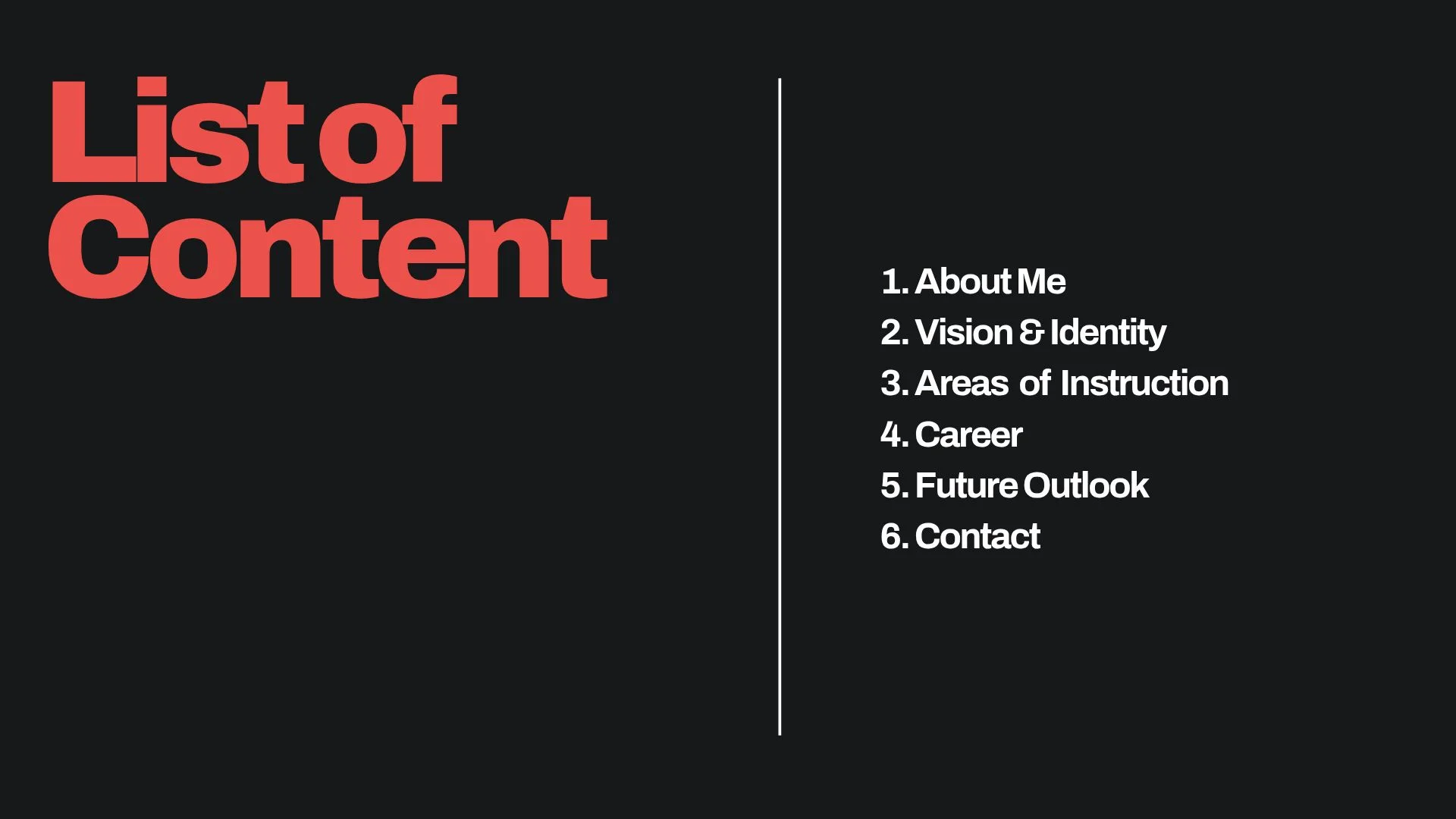 List of
Content

1. About Me
2. Vision & Identity
3. Areas of Instruction
4. Career
5. Future Outlook
6. Contact